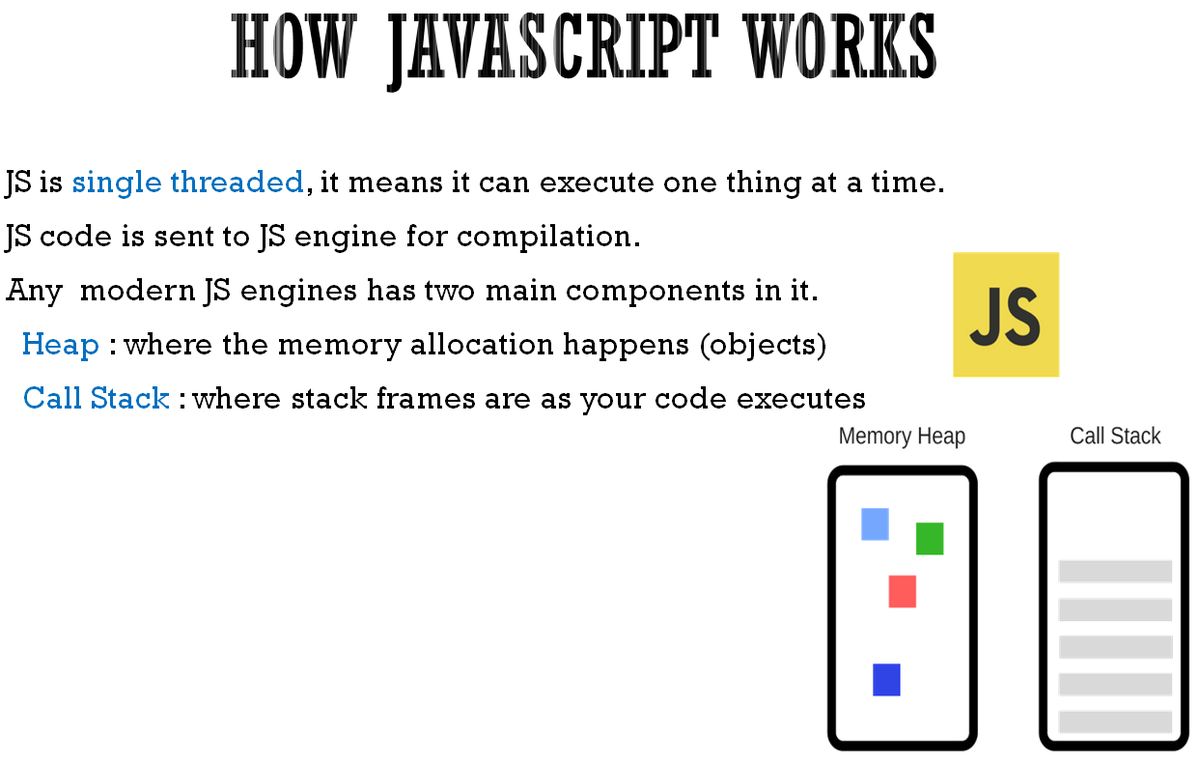 HOW JAVASCRIPT WORKS

JS is single threaded, it means it can execute one thing at a time.

JS code is sent to JS engine for compilation.

Any modern JS engines has two main components in it.

Heap : where the memory allocation happens (objects)

Call Stack : where stack frames are as your code executes

JS

Memory Heap

Call Stack